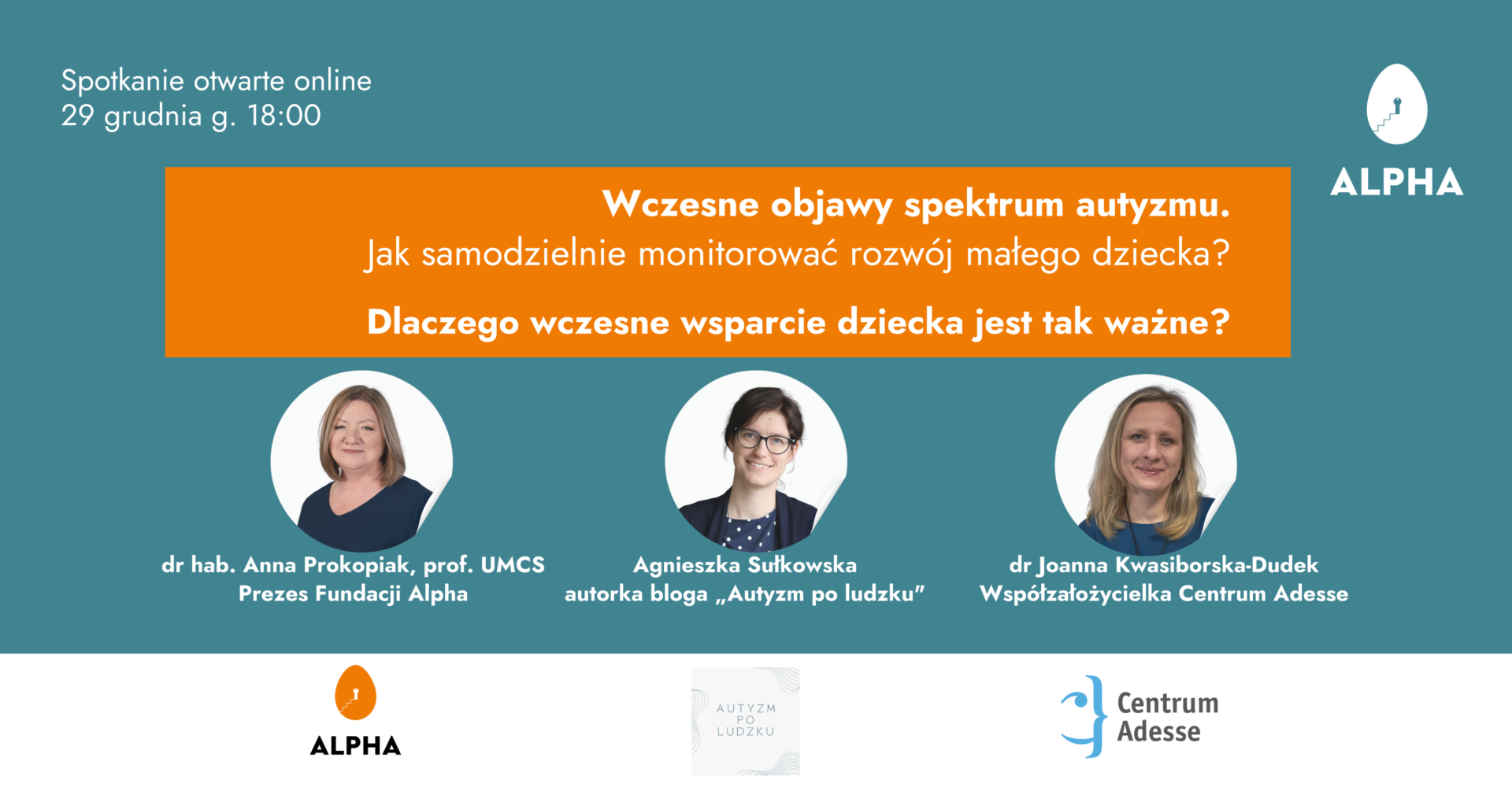 Spotkanie otwarte online
29 grudnia g. 18:00

ALPHA

Wczesne objawy spektrum autyzmu.
Jak samodzielnie monitorować rozwój małego dziecka?

Dlaczego wczesne wsparcie dziecka jest tak ważne?

dr hab. Anna Prokopiak, prof. UMCS
Prezes Fundacji Alpha

Agnieszka Sułkowska
autorka bloga „Autyzm po ludzku"

dr Joanna Kwasiborska-Dudek
Współzałożycielka Centrum Adesse

ALPHA

AUTYZM PO LUDZKU

Centrum Adesse